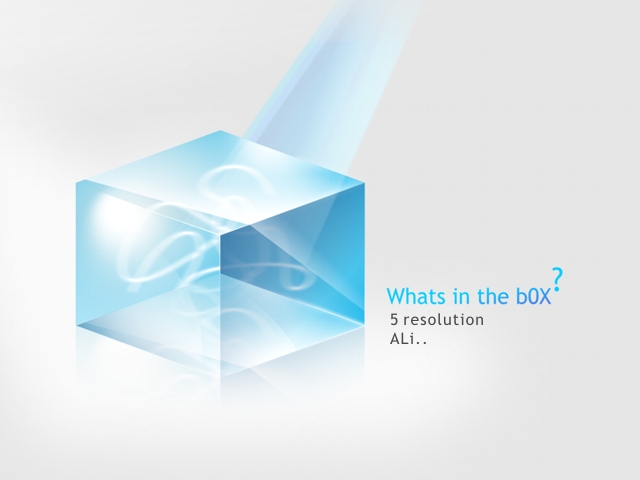 Whats in the b0X?
5 resolution
ALi..